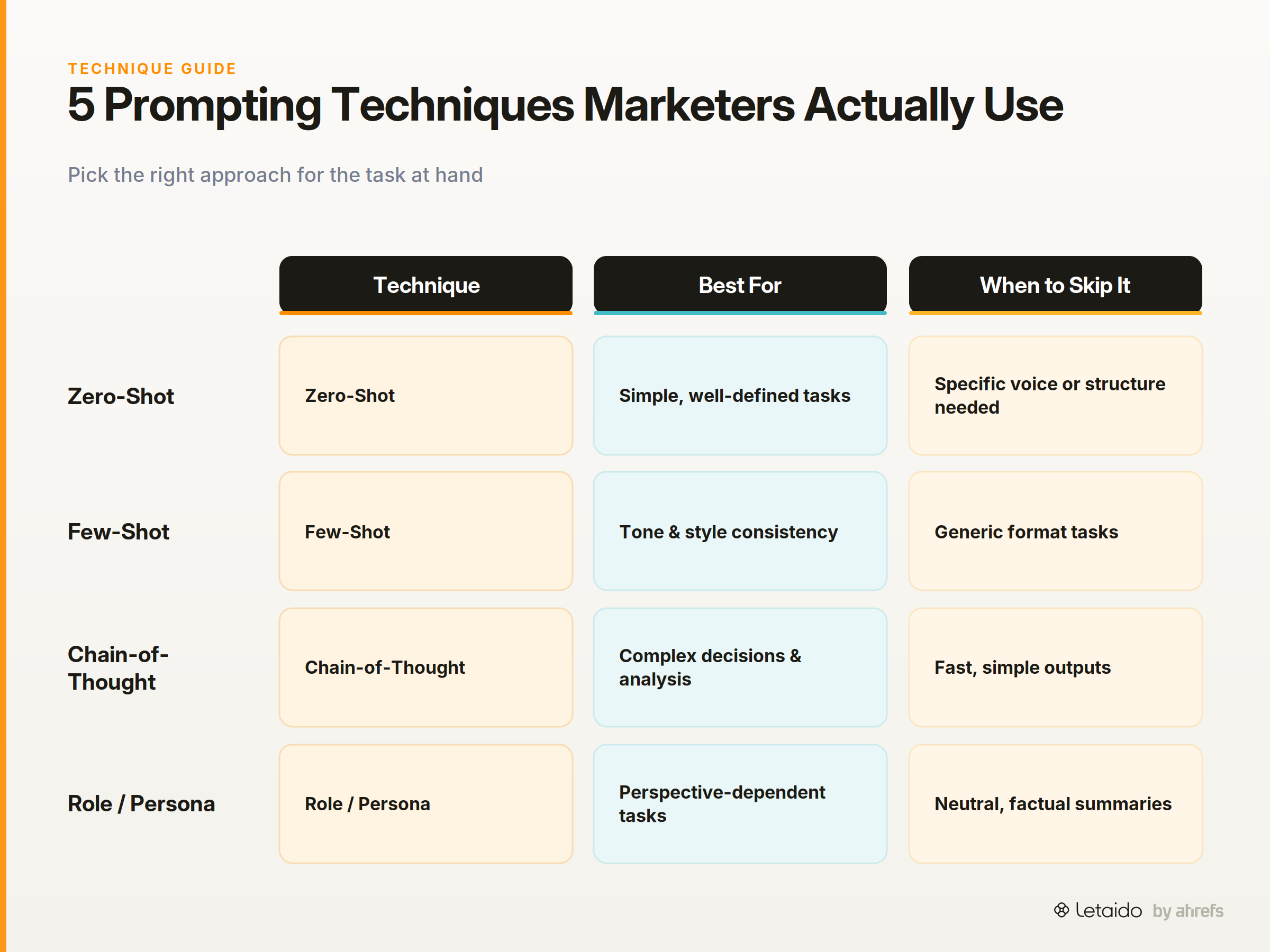 TECHNIQUE GUIDE

5 Prompting Techniques Marketers Actually Use

Pick the right approach for the task at hand

| | Technique | Best For | When to Skip It |
|---|---|---|---|
| Zero-Shot | Zero-Shot | Simple, well-defined tasks | Specific voice or structure needed |
| Few-Shot | Few-Shot | Tone & style consistency | Generic format tasks |
| Chain-of-Thought | Chain-of-Thought | Complex decisions & analysis | Fast, simple outputs |
| Role / Persona | Role / Persona | Perspective-dependent tasks | Neutral, factual summaries |

Letaido by ahrefs